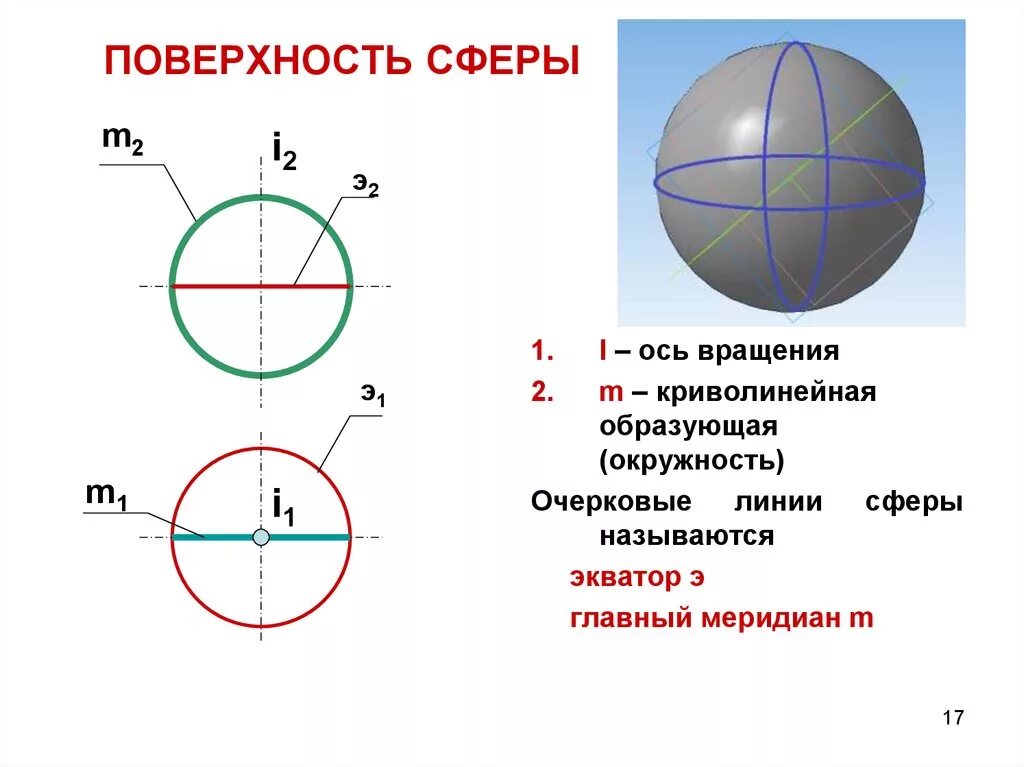 ПОВЕРХНОСТЬ СФЕРЫ

$m_2$

$i_2$

$э_2$

$э_1$

$m_1$

$i_1$

1. I – ось вращения
2. m – криволинейная образующая (окружность)

Очерковые линии сферы называются

экватор э

главный меридиан m

17